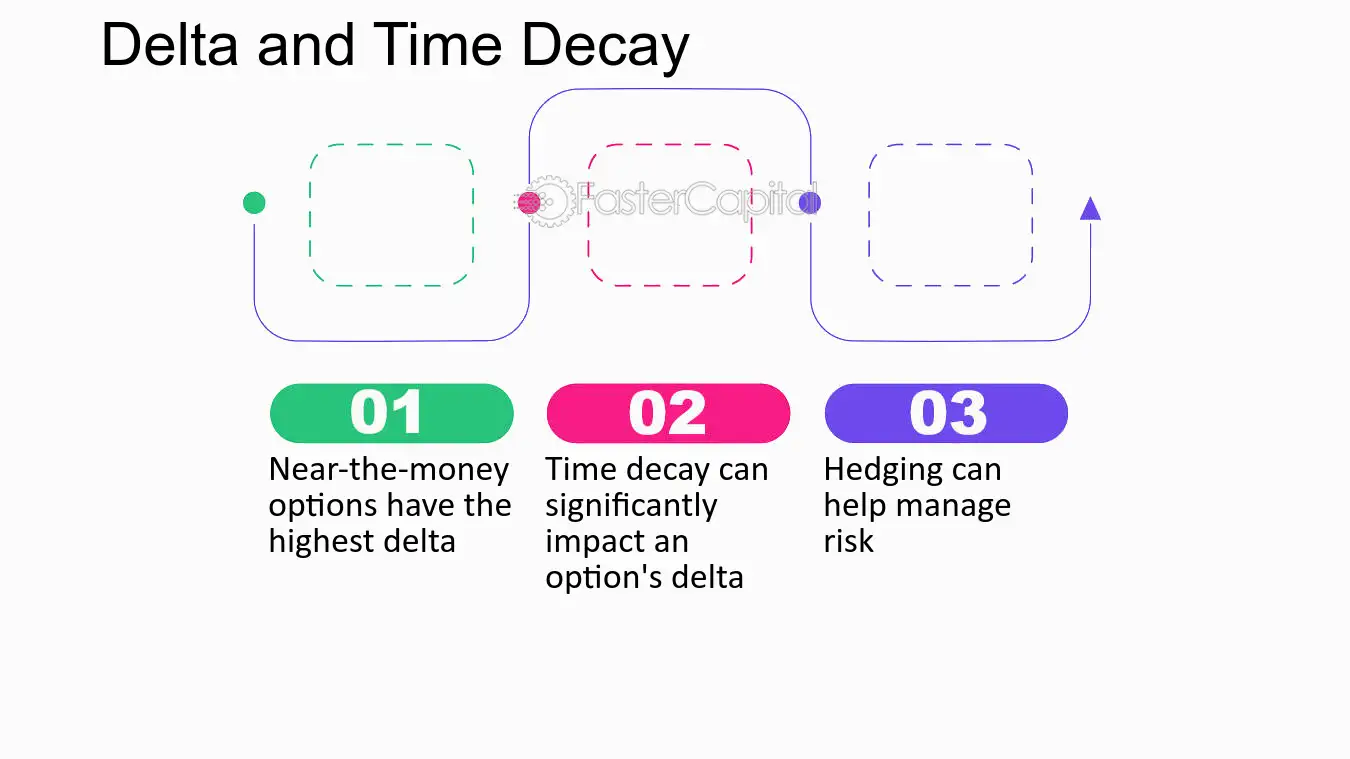 Delta and Time Decay

FasterCapital

01
Near-the-money options have the highest delta

02
Time decay can significantly impact an option's delta

03
Hedging can help manage risk